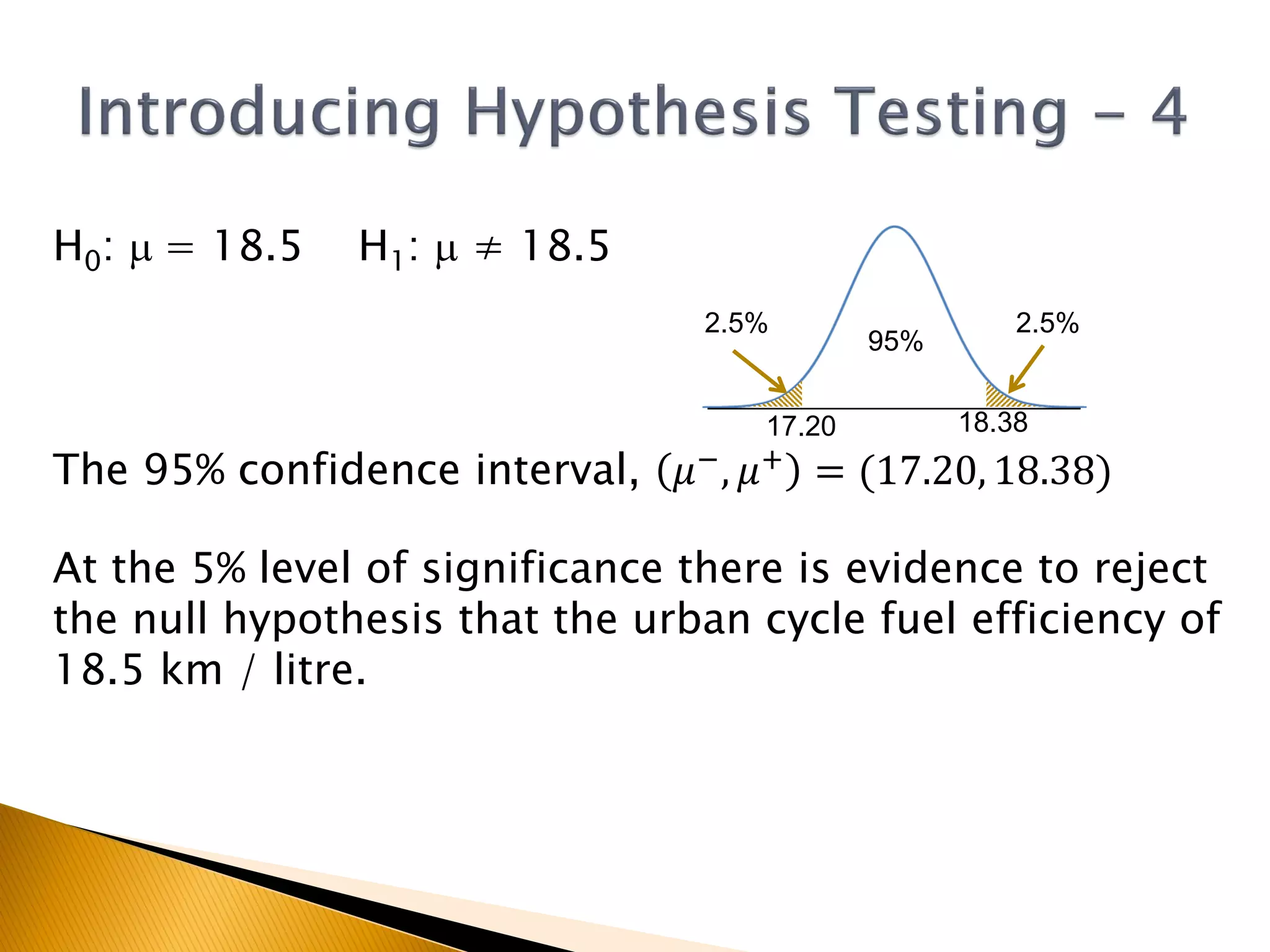 Introducing Hypothesis Testing – 4

$H_0$: $\mu = 18.5$ $H_1$: $\mu \neq 18.5$

2.5%

95%

2.5%

17.20

18.38

The 95% confidence interval, $(\mu^-, \mu^+) = (17.20, 18.38)$

At the 5% level of significance there is evidence to reject the null hypothesis that the urban cycle fuel efficiency of 18.5 km / litre.